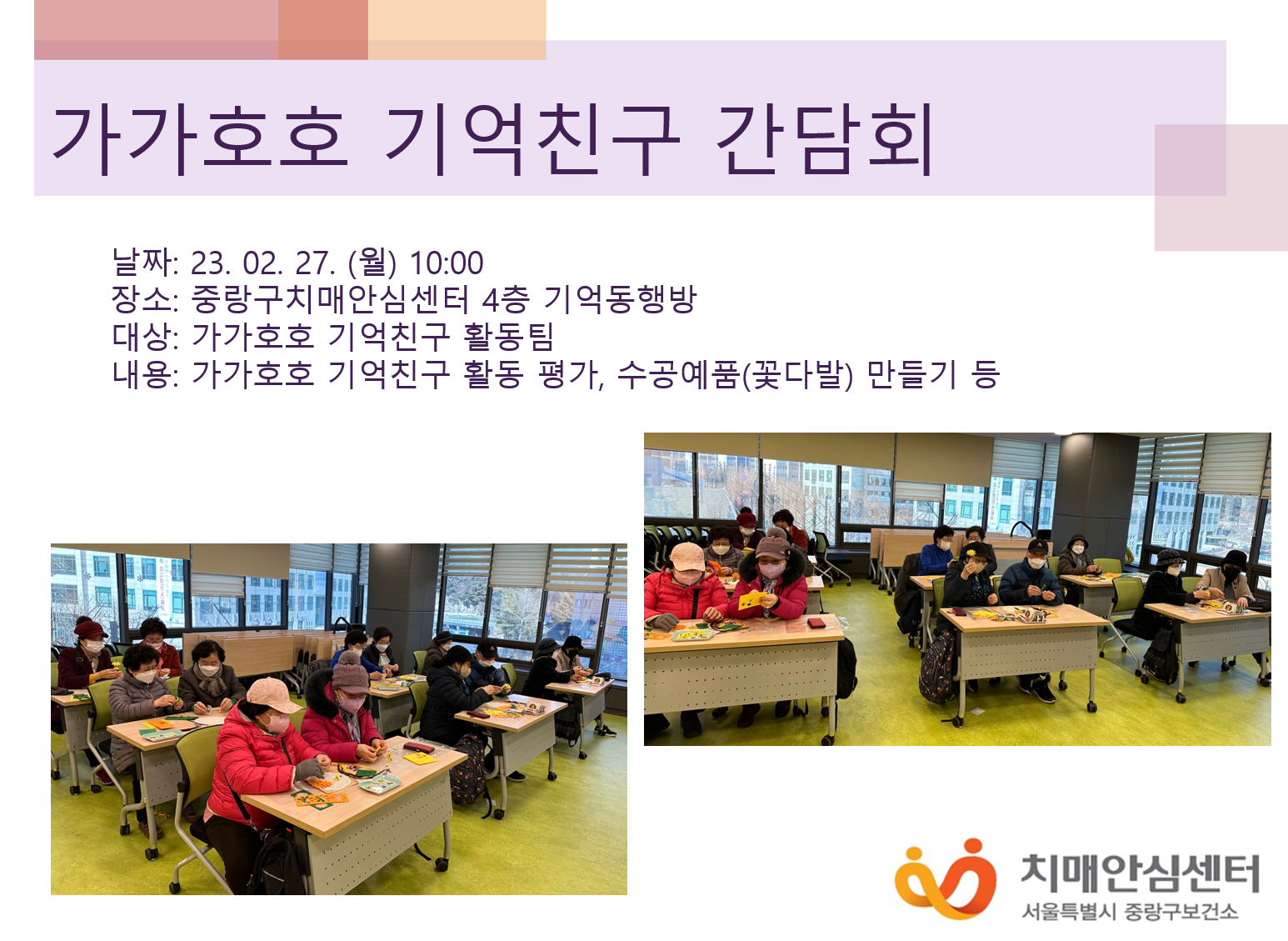 가가호호 기억친구 간담회

날짜: 23. 02. 27. (월) 10:00
장소: 중랑구치매안심센터 4층 기억동행방
대상: 가가호호 기억친구 활동팀
내용: 가가호호 기억친구 활동 평가, 수공예품(꽃다발) 만들기 등

치매안심센터
서울특별시 중랑구보건소